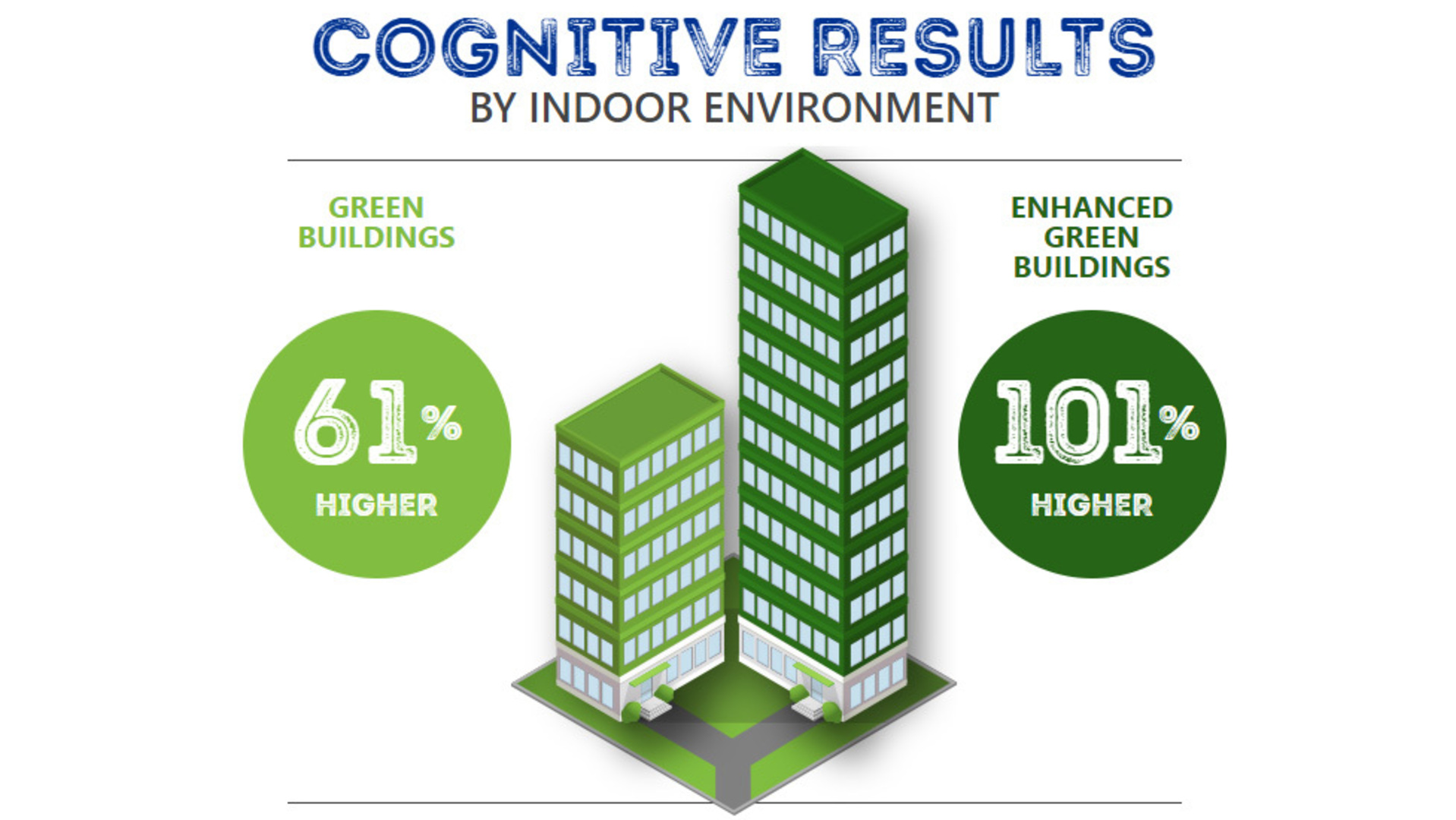 COGNITIVE RESULTS
BY INDOOR ENVIRONMENT

GREEN BUILDINGS

61%
HIGHER

ENHANCED GREEN BUILDINGS

101%
HIGHER